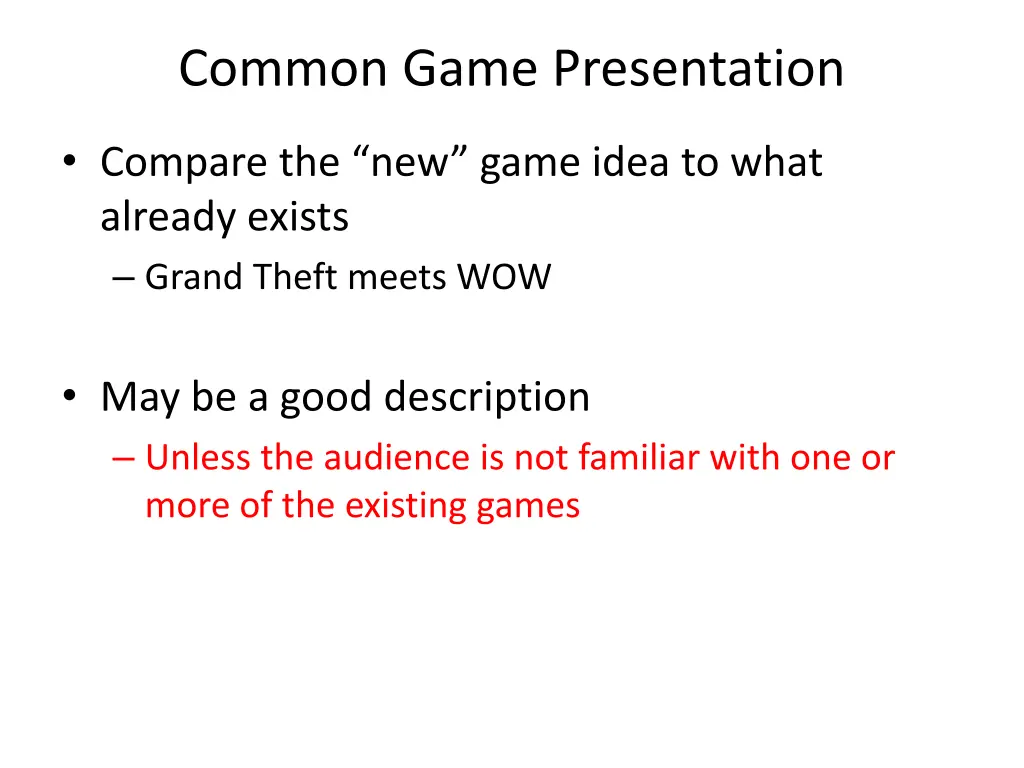 Common Game Presentation

• Compare the “new” game idea to what already exists
– Grand Theft meets WOW

• May be a good description
– Unless the audience is not familiar with one or more of the existing games